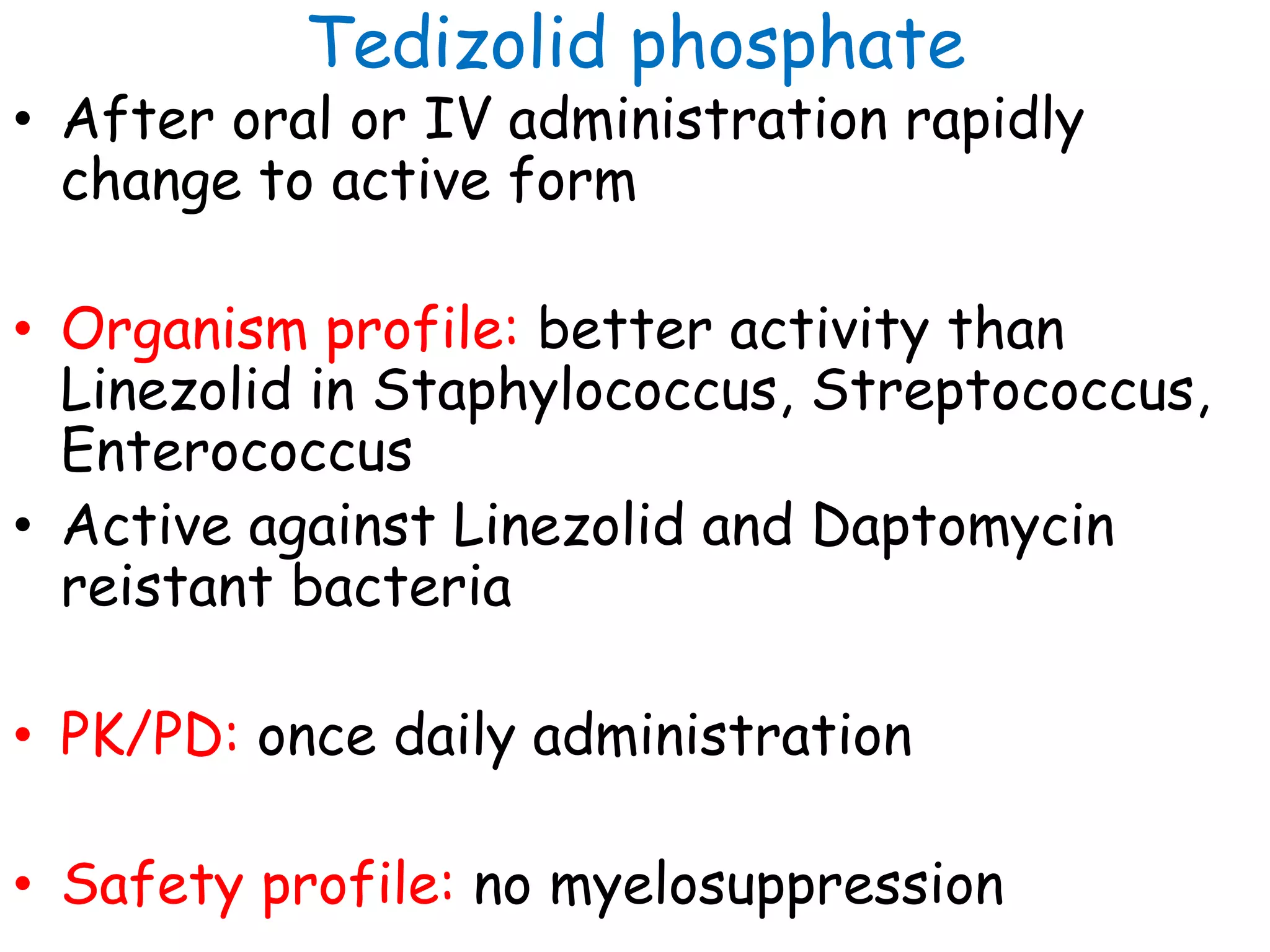 Tedizolid phosphate

• After oral or IV administration rapidly change to active form

• Organism profile: better activity than Linezolid in Staphylococcus, Streptococcus, Enterococcus

• Active against Linezolid and Daptomycin reistant bacteria

• PK/PD: once daily administration

• Safety profile: no myelosuppression